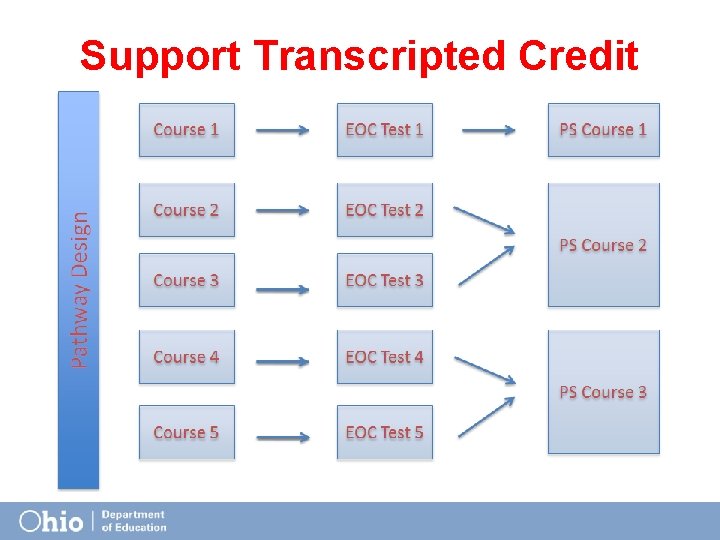 Support Transcripted Credit

Pathway Design

Course 1

EOC Test 1

PS Course 1

Course 2

EOC Test 2

Course 3

EOC Test 3

PS Course 2

Course 4

EOC Test 4

Course 5

EOC Test 5

PS Course 3

Ohio | Department of Education